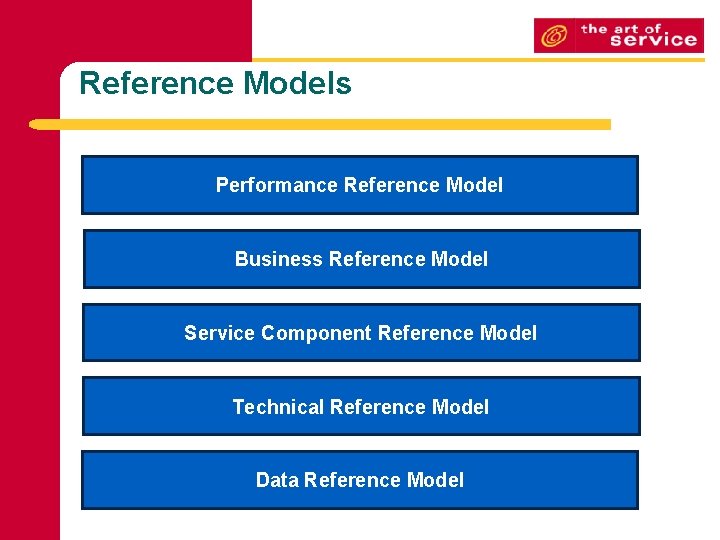 the art of service

Reference Models

Performance Reference Model

Business Reference Model

Service Component Reference Model

Technical Reference Model

Data Reference Model